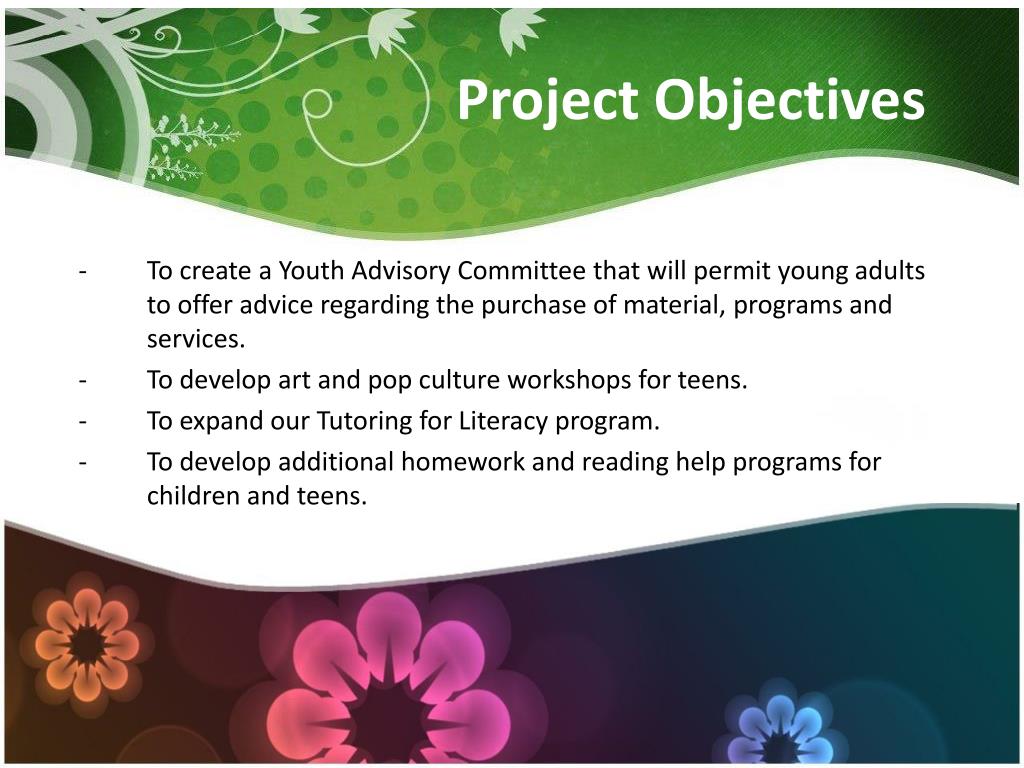 Project Objectives

- To create a Youth Advisory Committee that will permit young adults to offer advice regarding the purchase of material, programs and services.
- To develop art and pop culture workshops for teens.
- To expand our Tutoring for Literacy program.
- To develop additional homework and reading help programs for children and teens.